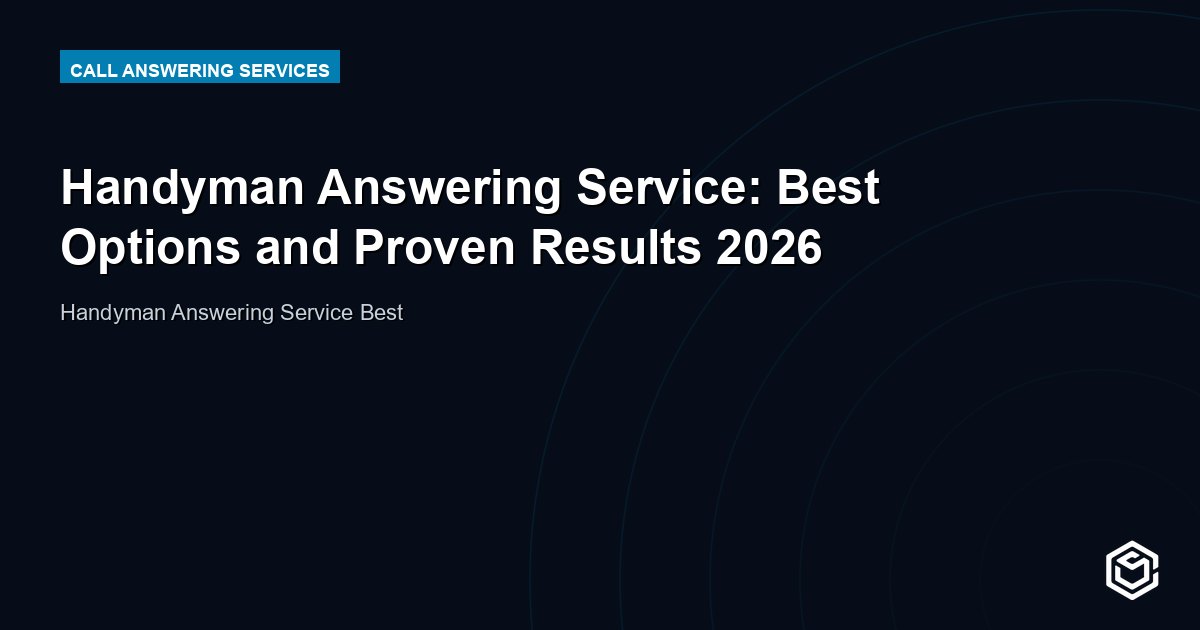 CALL ANSWERING SERVICES

Handyman Answering Service: Best Options and Proven Results 2026

Handyman Answering Service Best